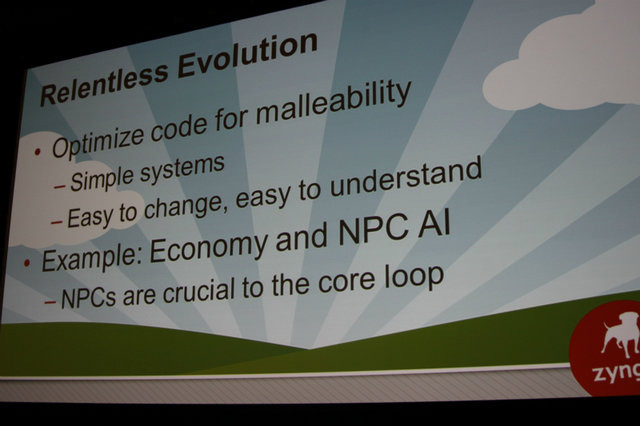 Relentless Evolution

• Optimize code for malleability
– Simple systems
– Easy to change, easy to understand
• Example: Economy and NPC AI
– NPCs are crucial to the core loop

zyng